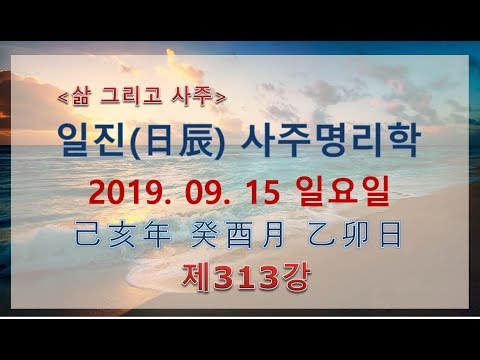 <삶 그리고 사주>

일진(日辰) 사주명리학

2019. 09. 15 일요일

己亥年 癸酉月 乙卯日

제313강